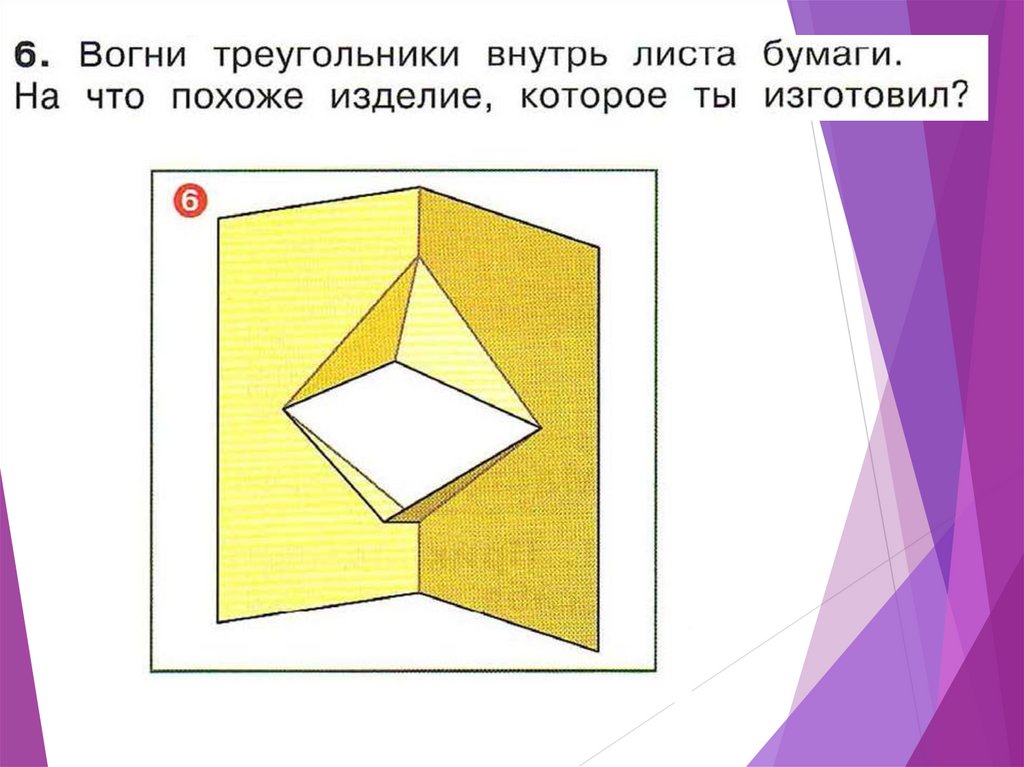 6. Вогни треугольники внутрь листа бумаги. На что похоже изделие, которое ты изготовил?

6